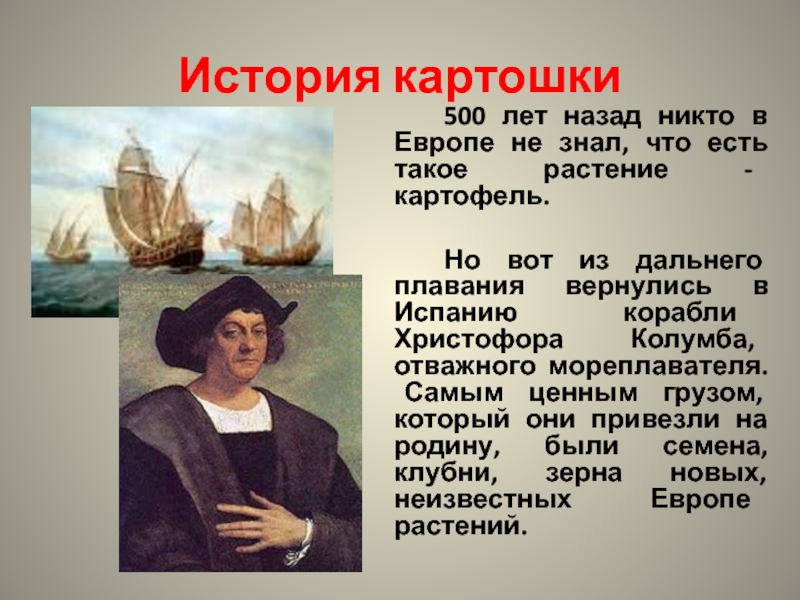 История картошки

500 лет назад никто в Европе не знал, что есть такое растение - картофель.

Но вот из дальнего плавания вернулись в Испанию корабли Христофора Колумба, отважного мореплавателя. Самым ценным грузом, который они привезли на родину, были семена, клубни, зерна новых, неизвестных Европе растений.